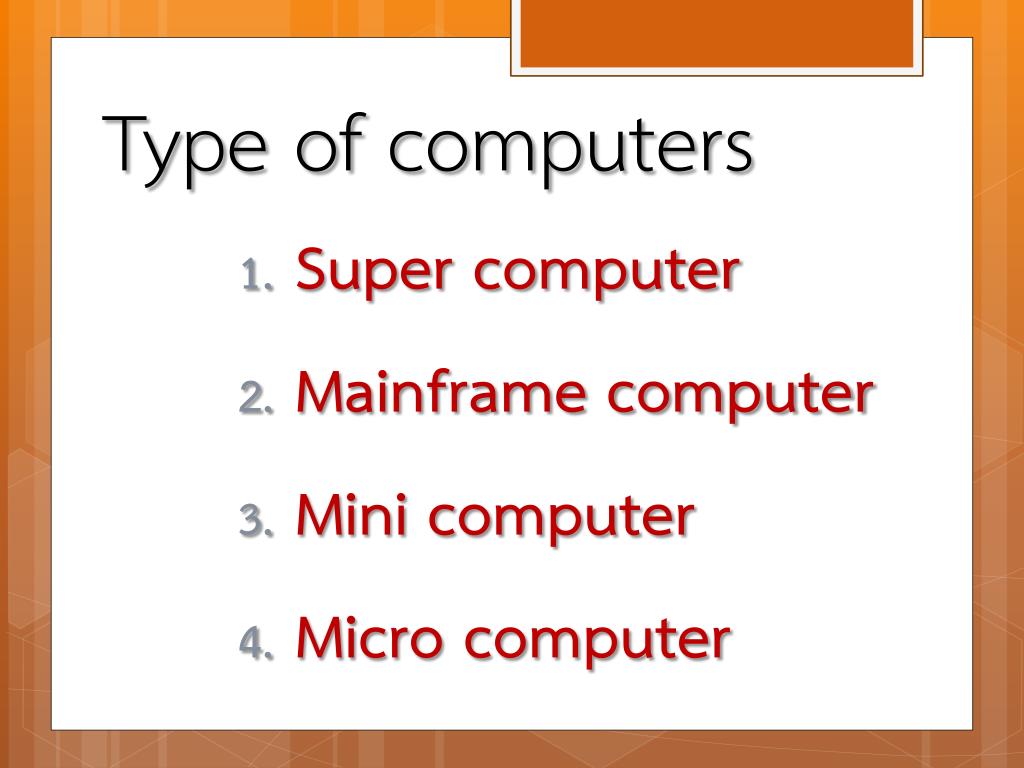 Type of computers

1. Super computer
2. Mainframe computer
3. Mini computer
4. Micro computer